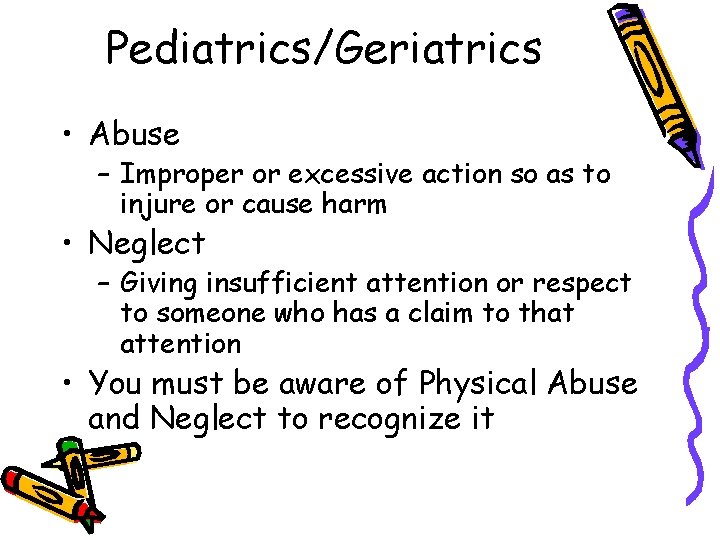 Pediatrics/Geriatrics

• Abuse
– Improper or excessive action so as to injure or cause harm
• Neglect
– Giving insufficient attention or respect to someone who has a claim to that attention
• You must be aware of Physical Abuse and Neglect to recognize it